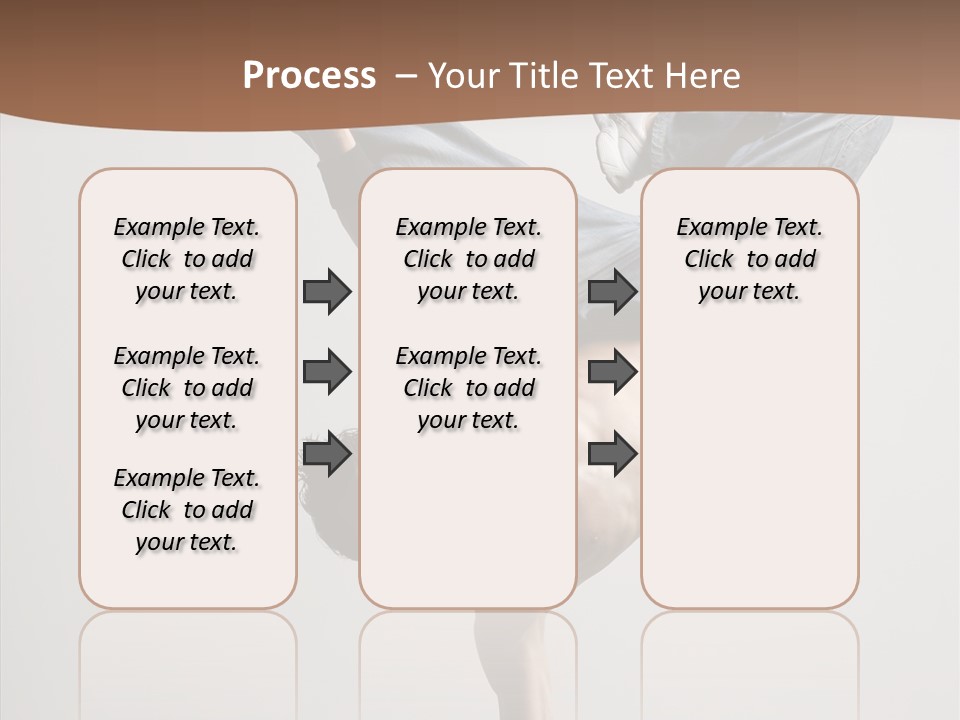 Process – Your Title Text Here

Example Text. Click to add your text.

Example Text. Click to add your text.

Example Text. Click to add your text.

Example Text. Click to add your text.

Example Text. Click to add your text.

Example Text. Click to add your text.